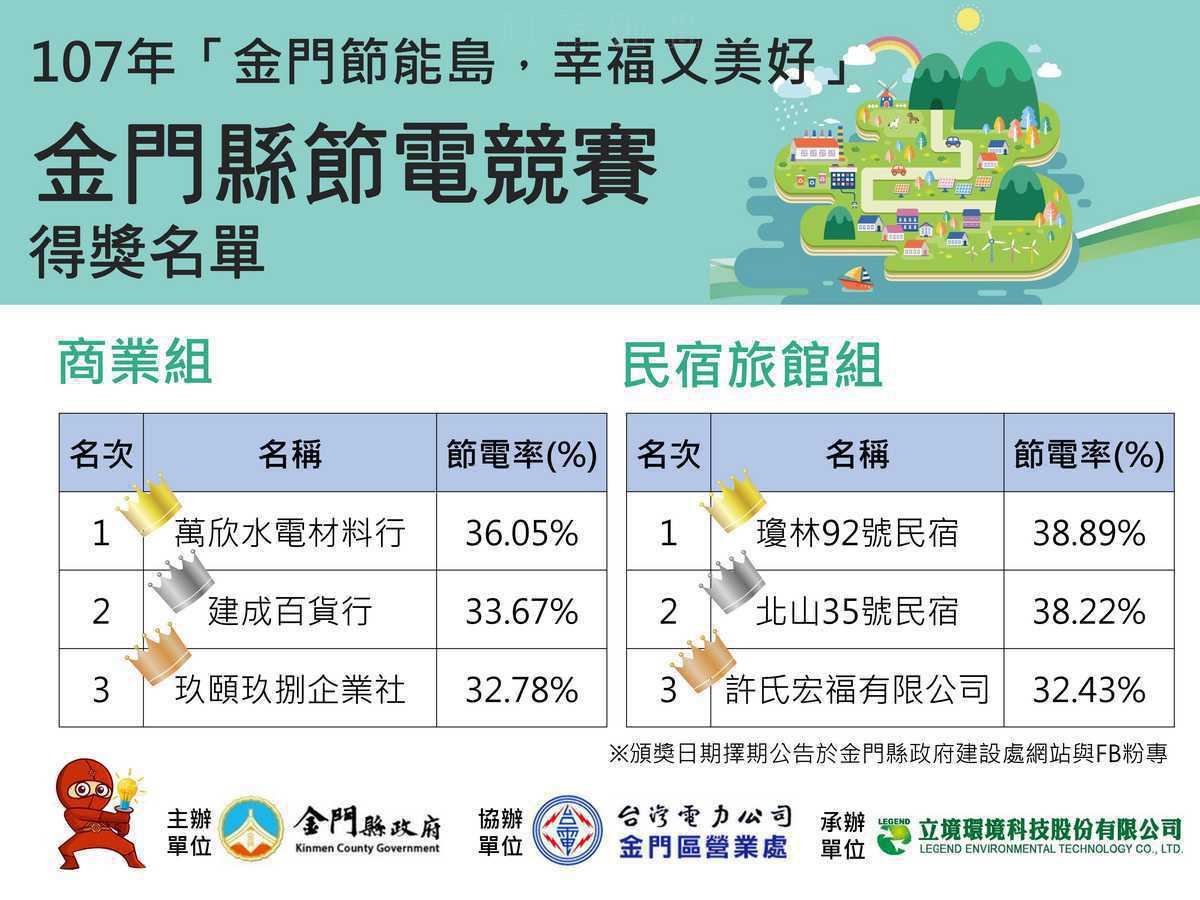 107年「金門節能島，幸福又美好」
金門縣節電競賽
得獎名單

商業組

| 名次 | 名稱 | 節電率(%) |
|---|---|---|
| 1 | 萬欣水電材料行 | 36.05% |
| 2 | 建成百貨行 | 33.67% |
| 3 | 玖頤玖捌企業社 | 32.78% |

民宿旅館組

| 名次 | 名稱 | 節電率(%) |
|---|---|---|
| 1 | 瓊林92號民宿 | 38.89% |
| 2 | 北山35號民宿 | 38.22% |
| 3 | 許氏宏福有限公司 | 32.43% |

※頒獎日期擇期公告於金門縣政府建設處網站與FB粉專

主辦單位 金門縣政府 Kinmen County Government

協辦單位 台灣電力公司 金門區營業處

承辦單位 LEGEND 立境環境科技股份有限公司 LEGEND ENVIRONMENTAL TECHNOLOGY CO., LTD.